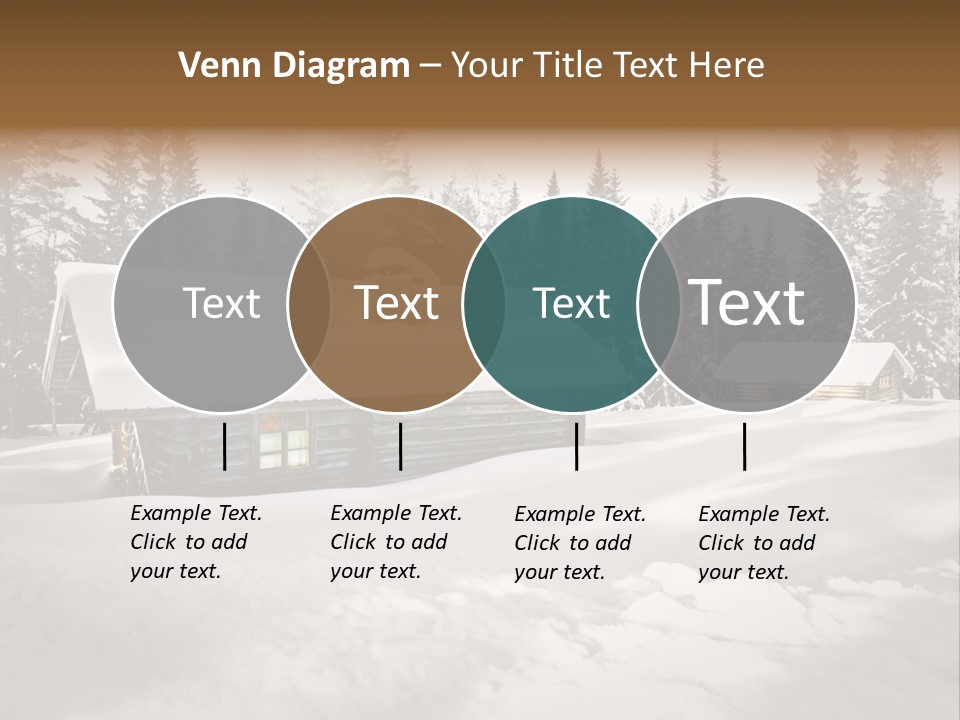 Venn Diagram – Your Title Text Here

Text

Text

Text

Text

Example Text. Click to add your text.

Example Text. Click to add your text.

Example Text. Click to add your text.

Example Text. Click to add your text.